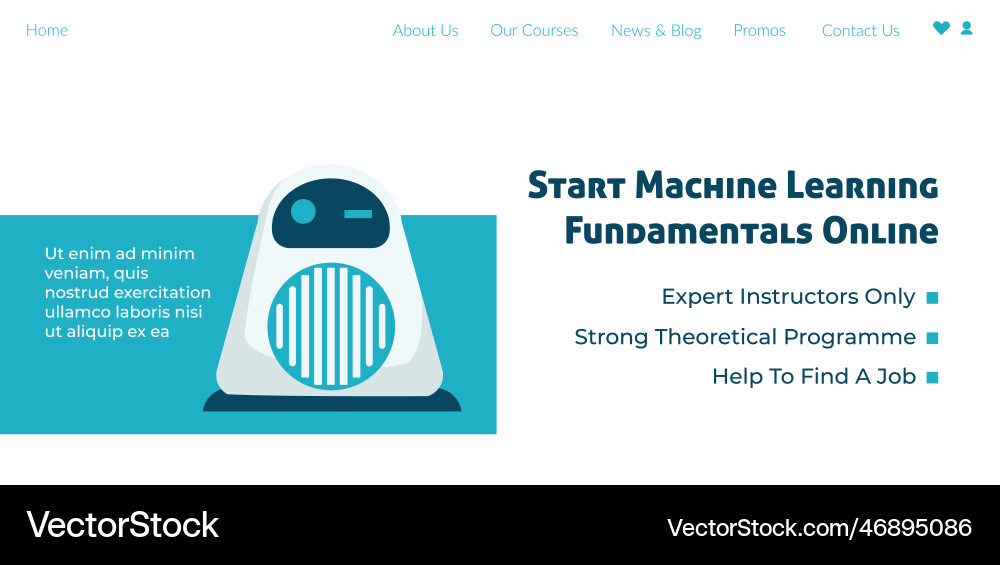 Home

About Us Our Courses News & Blog Promos Contact Us

Ut enim ad minim veniam, quis nostrud exercitation ullamco laboris nisi ut aliquip ex ea

Start Machine Learning Fundamentals Online

Expert Instructors Only

Strong Theoretical Programme

Help To Find A Job

VectorStock

VectorStock.com/46895086